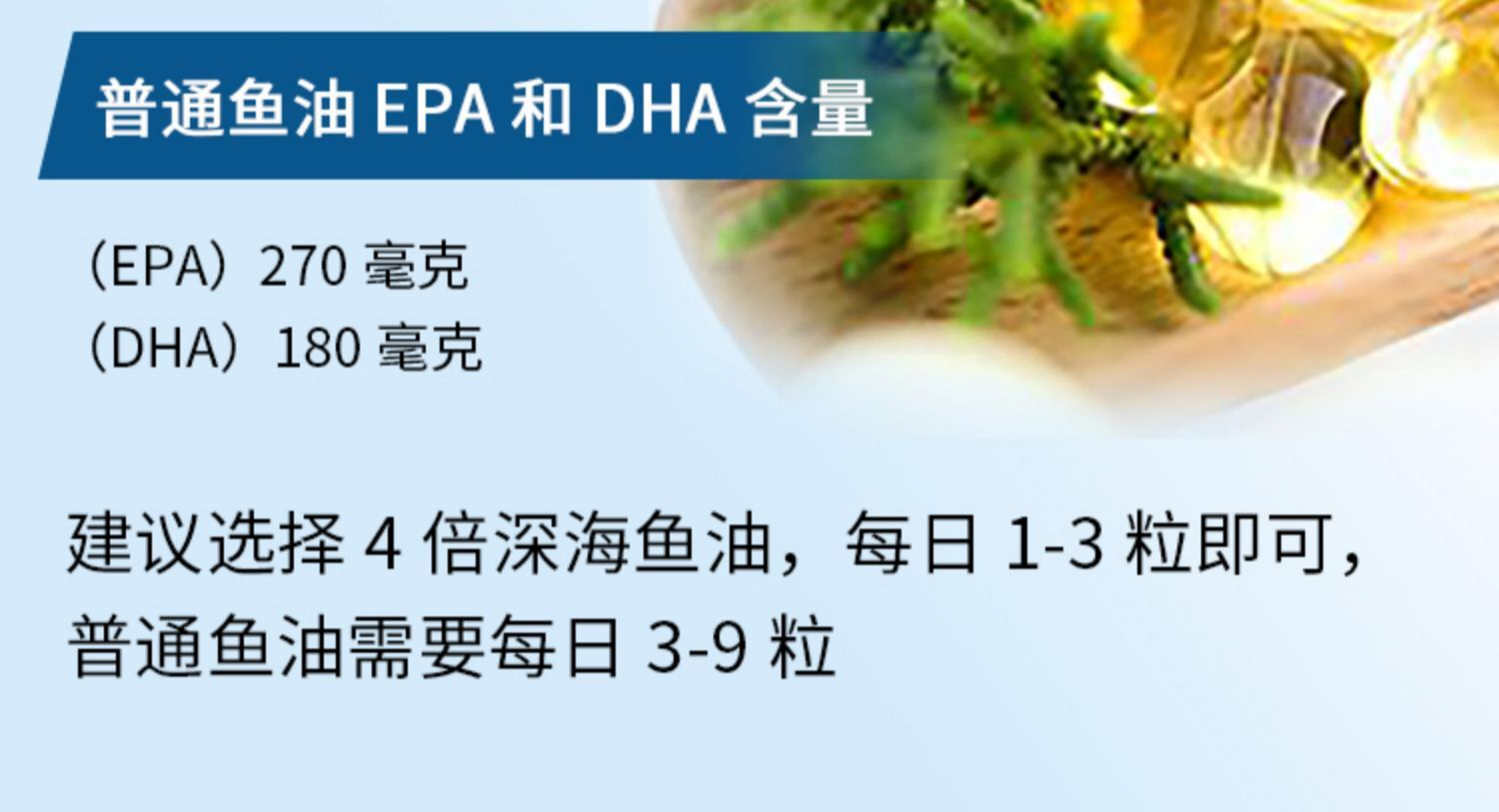 普通鱼油 EPA 和 DHA 含量

（EPA）270 毫克
（DHA）180 毫克

建议选择 4 倍深海鱼油，每日 1-3 粒即可，普通鱼油需要每日 3-9 粒